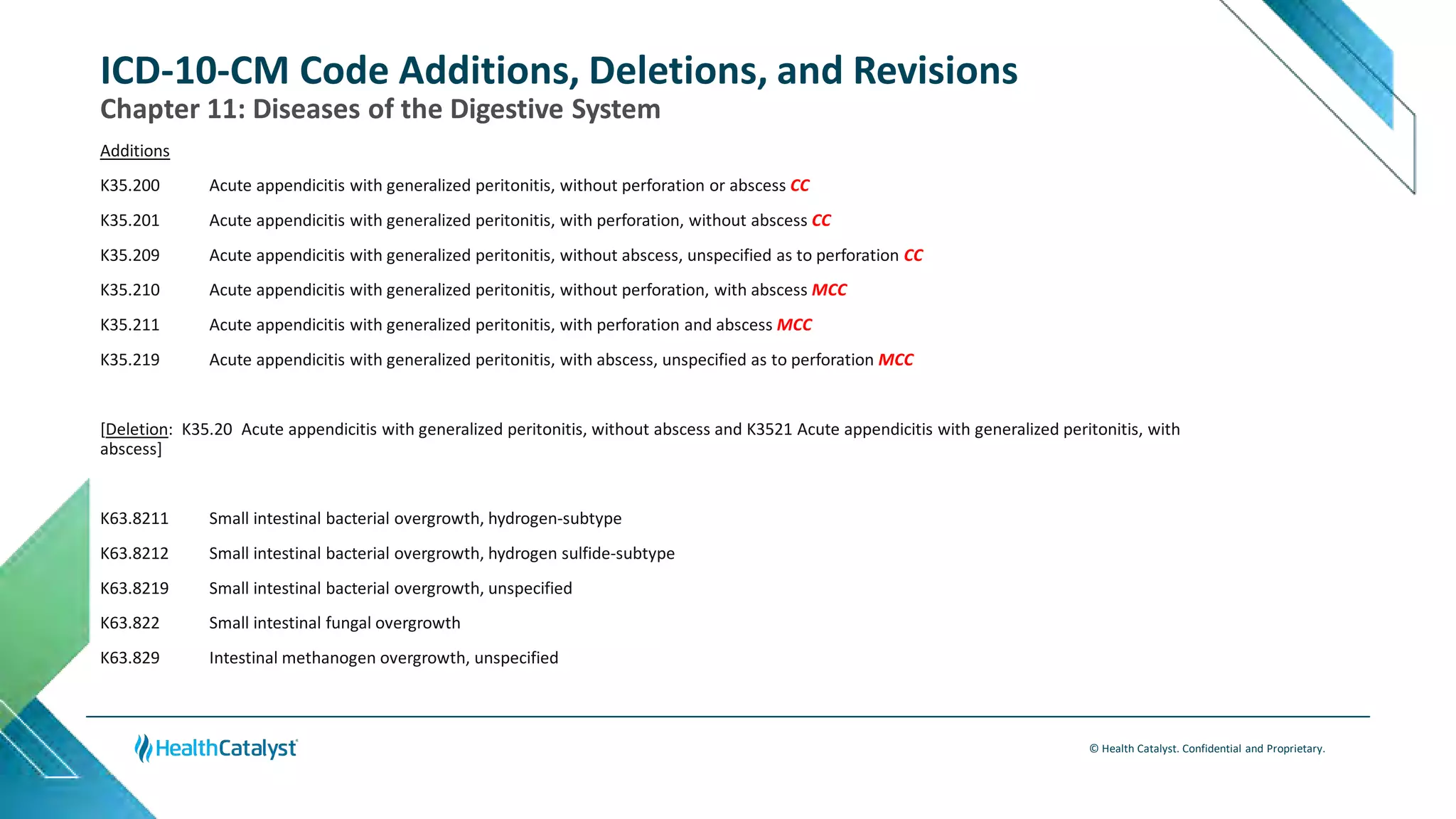 ICD-10-CM Code Additions, Deletions, and Revisions
Chapter 11: Diseases of the Digestive System

Additions

K35.200 Acute appendicitis with generalized peritonitis, without perforation or abscess CC

K35.201 Acute appendicitis with generalized peritonitis, with perforation, without abscess CC

K35.209 Acute appendicitis with generalized peritonitis, without abscess, unspecified as to perforation CC

K35.210 Acute appendicitis with generalized peritonitis, without perforation, with abscess MCC

K35.211 Acute appendicitis with generalized peritonitis, with perforation and abscess MCC

K35.219 Acute appendicitis with generalized peritonitis, with abscess, unspecified as to perforation MCC

[Deletion: K35.20 Acute appendicitis with generalized peritonitis, without abscess and K3521 Acute appendicitis with generalized peritonitis, with abscess]

K63.8211 Small intestinal bacterial overgrowth, hydrogen-subtype

K63.8212 Small intestinal bacterial overgrowth, hydrogen sulfide-subtype

K63.8219 Small intestinal bacterial overgrowth, unspecified

K63.822 Small intestinal fungal overgrowth

K63.829 Intestinal methanogen overgrowth, unspecified

HealthCatalyst

© Health Catalyst. Confidential and Proprietary.